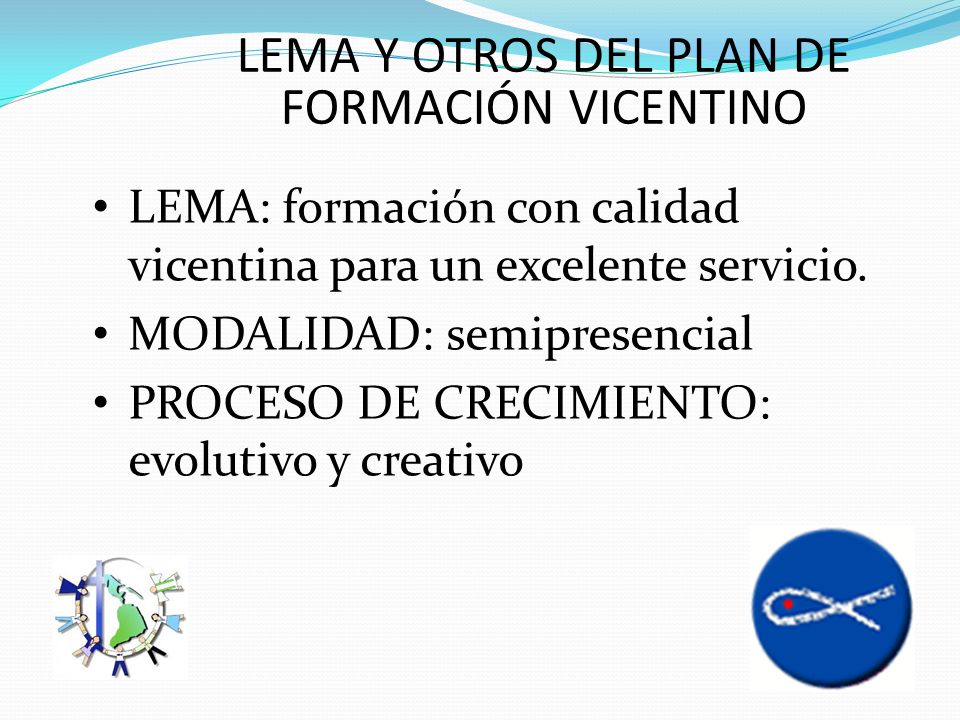 LEMA Y OTROS DEL PLAN DE FORMACIÓN VICENTINO

• LEMA: formación con calidad vicentina para un excelente servicio.
• MODALIDAD: semipresencial
• PROCESO DE CRECIMIENTO: evolutivo y creativo